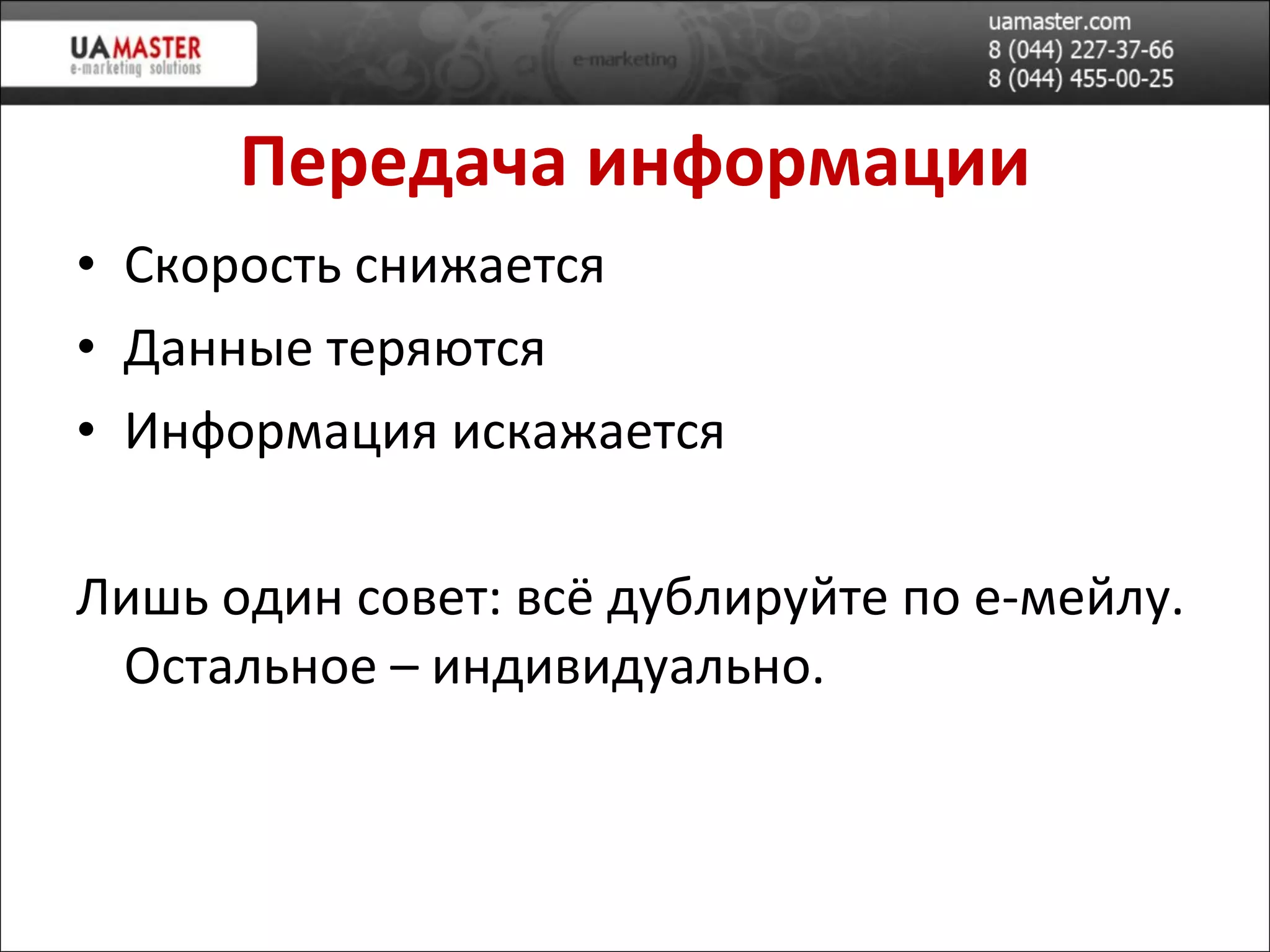 UAMASTER
e-marketing solutions

e-marketing

uamaster.com
8 (044) 227-37-66
8 (044) 455-00-25

Передача информации

• Скорость снижается
• Данные теряются
• Информация искажается

Лишь один совет: всё дублируйте по е-мейлу. Остальное – индивидуально.